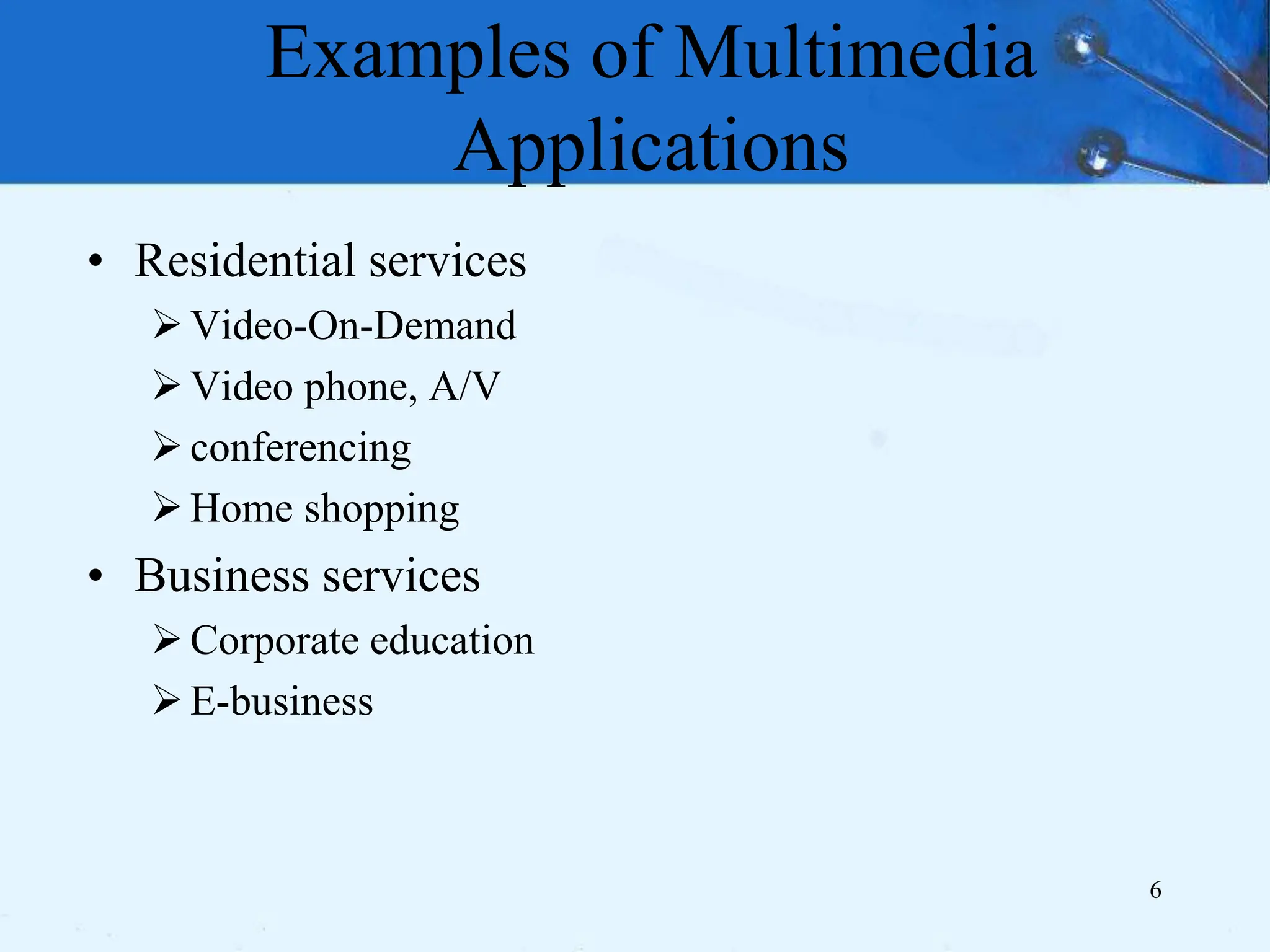 Examples of Multimedia Applications

• Residential services
  ➢ Video-On-Demand
  ➢ Video phone, A/V
  ➢ conferencing
  ➢ Home shopping
• Business services
  ➢ Corporate education
  ➢ E-business

6